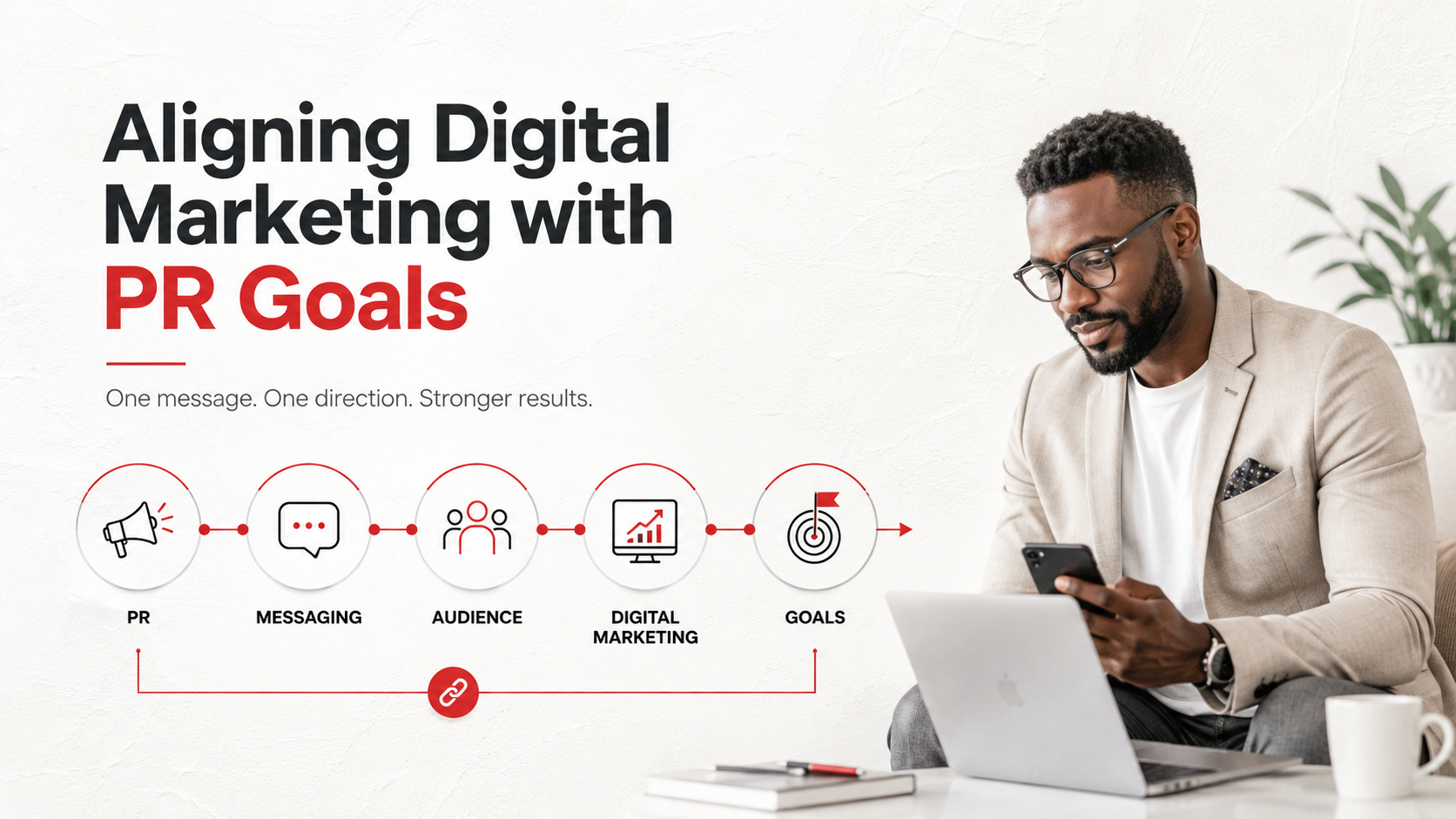 Aligning Digital Marketing with PR Goals

One message. One direction. Stronger results.

PR

MESSAGING

AUDIENCE

DIGITAL MARKETING

GOALS